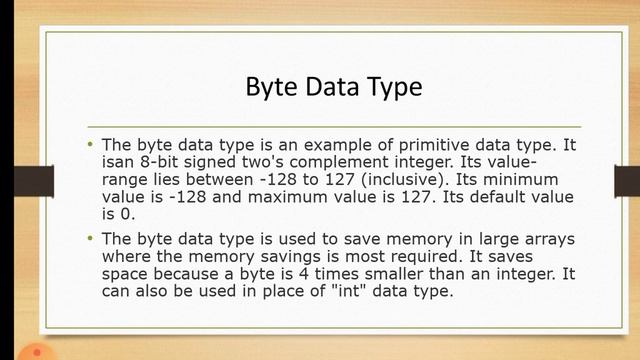 Byte Data Type

• The byte data type is an example of primitive data type. It isan 8-bit signed two's complement integer. Its value-range lies between -128 to 127 (inclusive). Its minimum value is -128 and maximum value is 127. Its default value is 0.

• The byte data type is used to save memory in large arrays where the memory savings is most required. It saves space because a byte is 4 times smaller than an integer. It can also be used in place of "int" data type.